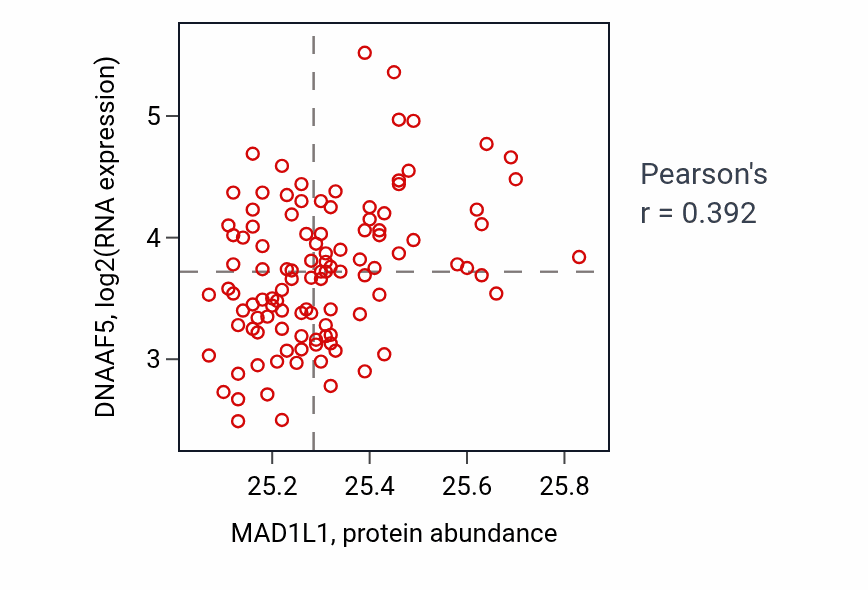 DNAAF5, log2(RNA expression)

5

4

3

25.2 25.4 25.6 25.8

MAD1L1, protein abundance

Pearson's r = 0.392